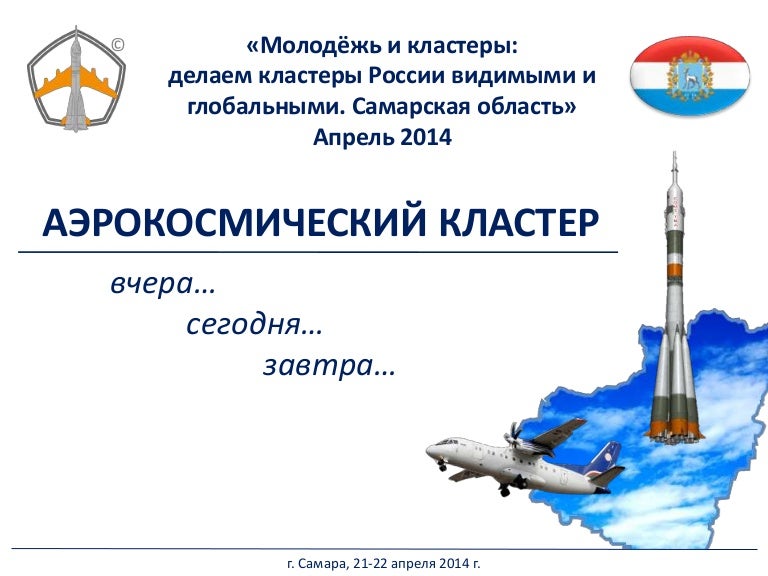 ©

«Молодёжь и кластеры: делаем кластеры России видимыми и глобальными. Самарская область»
Апрель 2014

АЭРОКОСМИЧЕСКИЙ КЛАСТЕР

вчера…
сегодня…
завтра…

г. Самара, 21-22 апреля 2014 г.